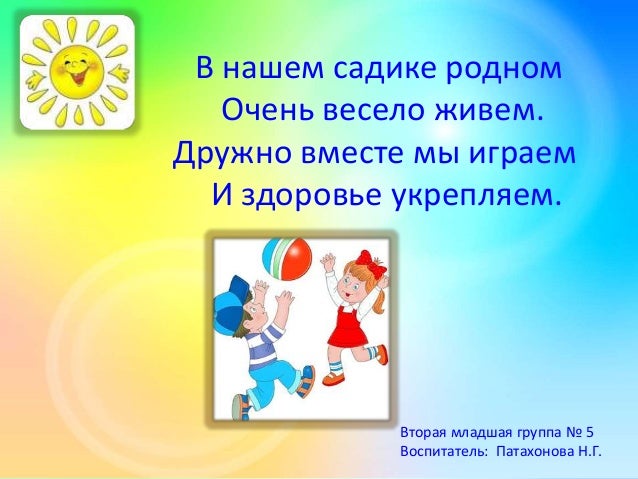 В нашем садике родном
Очень весело живем.
Дружно вместе мы играем
И здоровье укрепляем.

Вторая младшая группа № 5
Воспитатель: Патахонова Н.Г.